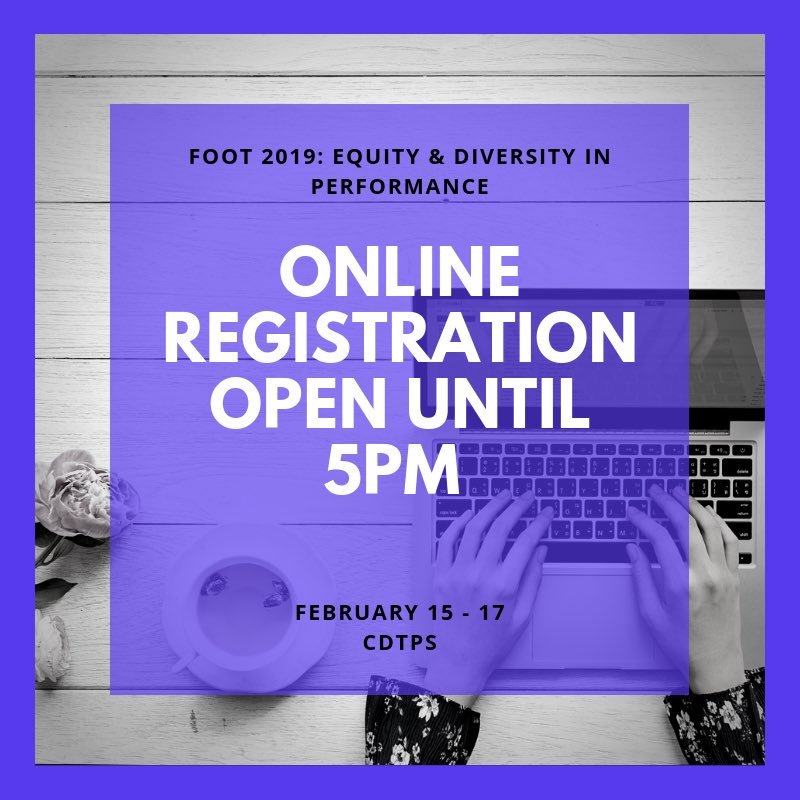 FOOT 2019: EQUITY & DIVERSITY IN PERFORMANCE

ONLINE REGISTRATION OPEN UNTIL 5PM

FEBRUARY 15 - 17
CDTPS